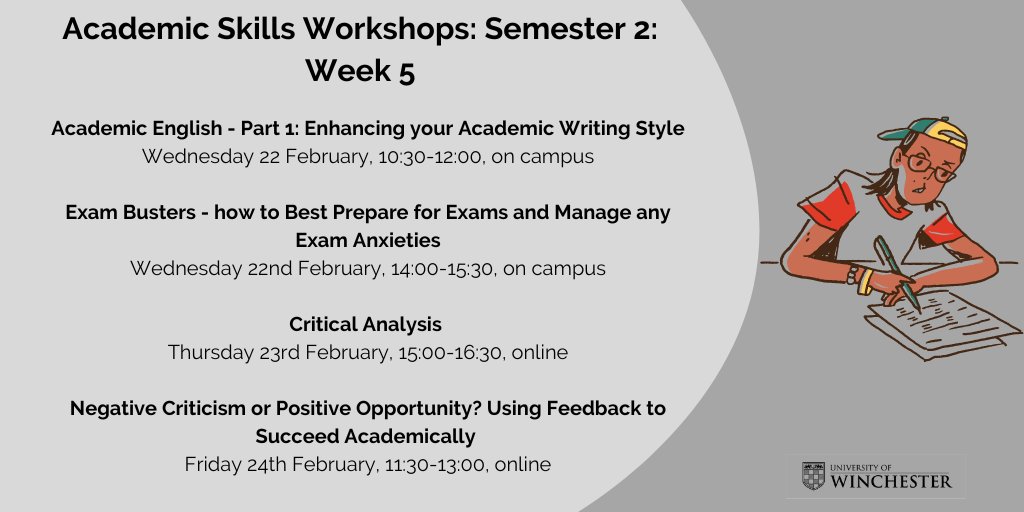 Academic Skills Workshops: Semester 2: Week 5

Academic English - Part 1: Enhancing your Academic Writing Style
Wednesday 22 February, 10:30-12:00, on campus

Exam Busters - how to Best Prepare for Exams and Manage any Exam Anxieties
Wednesday 22nd February, 14:00-15:30, on campus

Critical Analysis
Thursday 23rd February, 15:00-16:30, online

Negative Criticism or Positive Opportunity? Using Feedback to Succeed Academically
Friday 24th February, 11:30-13:00, online

UNIVERSITY OF WINCHESTER